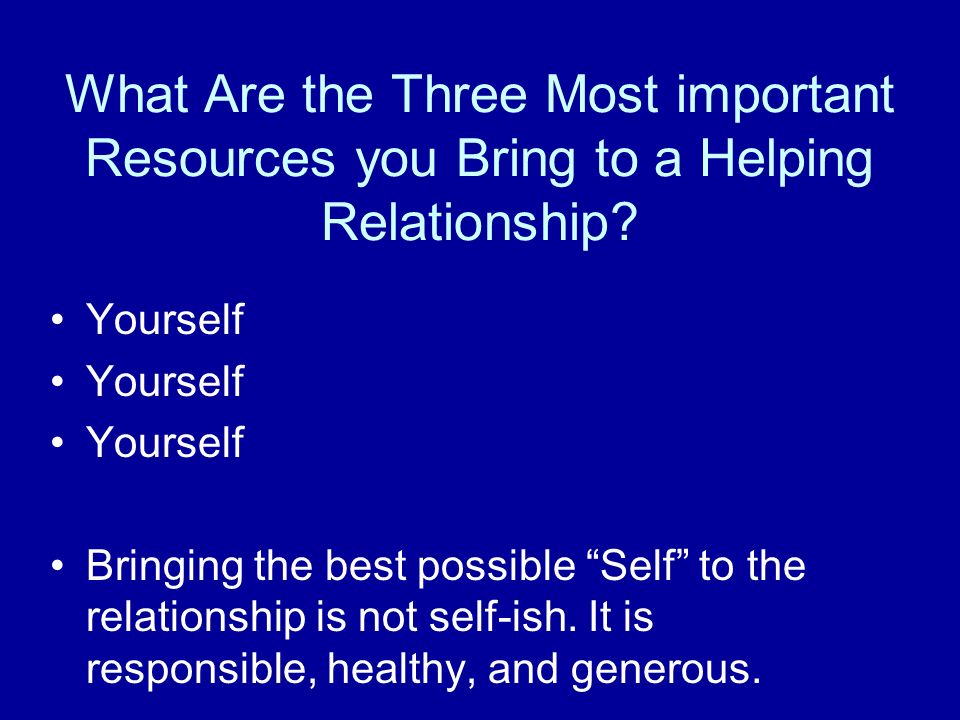 What Are the Three Most important Resources you Bring to a Helping Relationship?

• Yourself
• Yourself
• Yourself

• Bringing the best possible “Self” to the relationship is not self-ish. It is responsible, healthy, and generous.